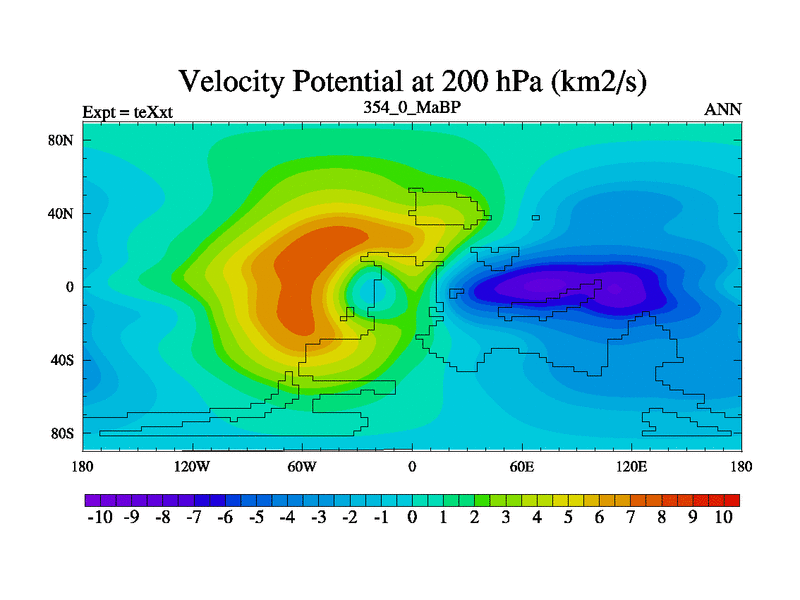 Velocity Potential at 200 hPa (km2/s)

Expt = teXxt

354_0_MaBP

ANN

80N

40N

0

40S

80S

180

120W

60W

0

60E

120E

180

-10 -9 -8 -7 -6 -5 -4 -3 -2 -1 0 1 2 3 4 5 6 7 8 9 10